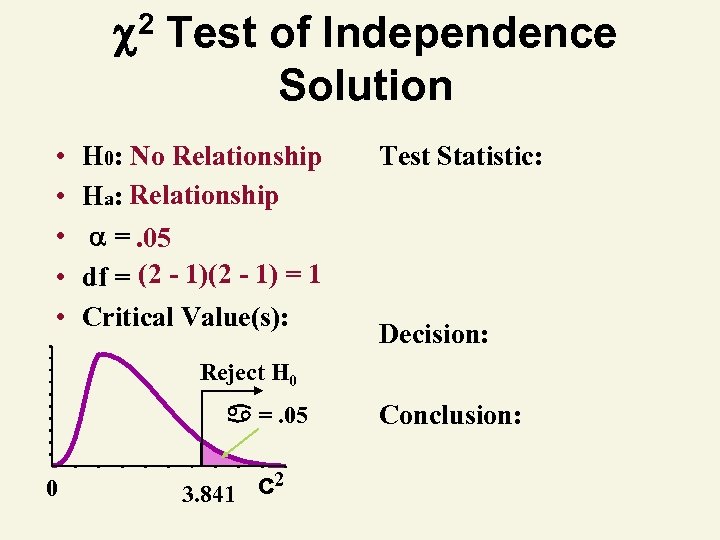 $\chi^2$ Test of Independence Solution

• $H_0$: No Relationship
• $H_a$: Relationship
• $\alpha$ = .05
• df = (2 - 1)(2 - 1) = 1
• Critical Value(s):

Reject $H_0$

♋ = .05

0

3.841

$c^2$

Test Statistic:

Decision:

Conclusion: